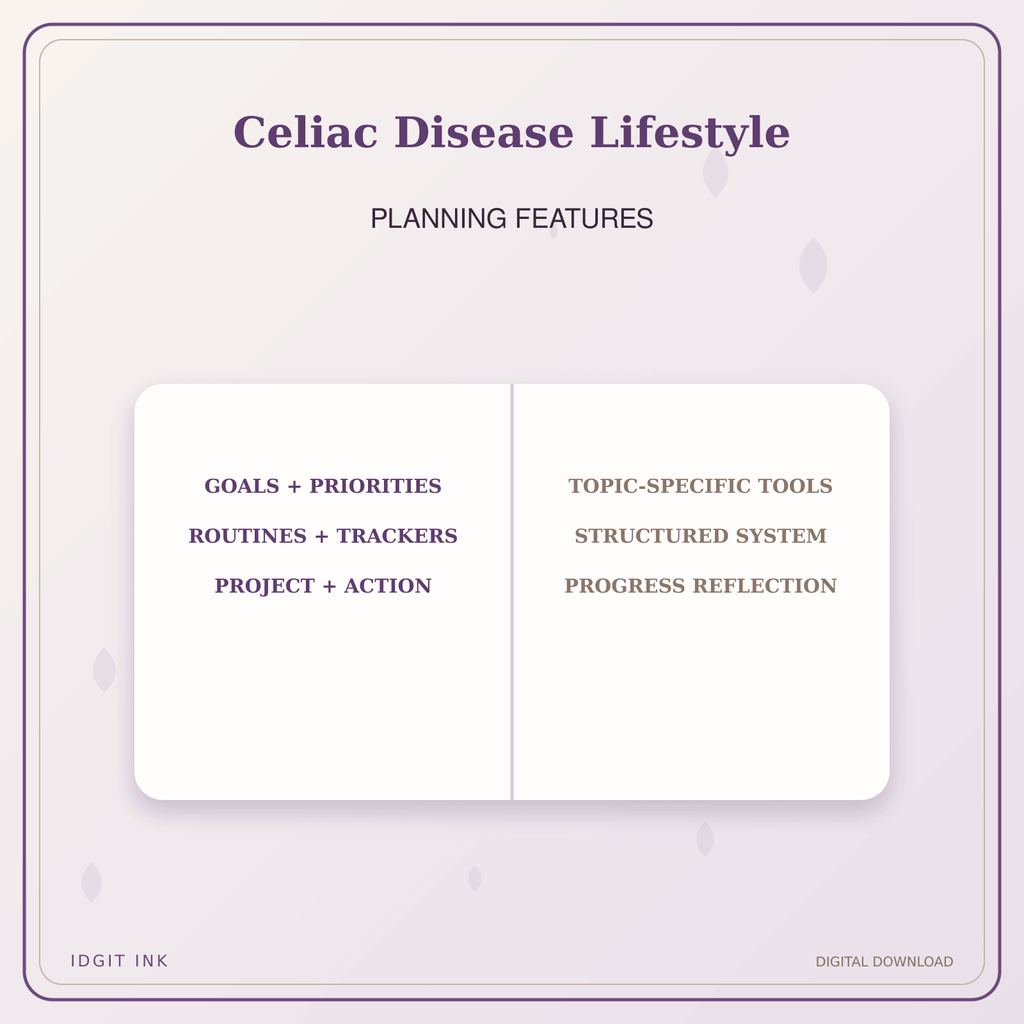 Celiac Disease Lifestyle

PLANNING FEATURES

GOALS + PRIORITIES

ROUTINES + TRACKERS

PROJECT + ACTION

TOPIC-SPECIFIC TOOLS

STRUCTURED SYSTEM

PROGRESS REFLECTION

IDGIT INK

DIGITAL DOWNLOAD